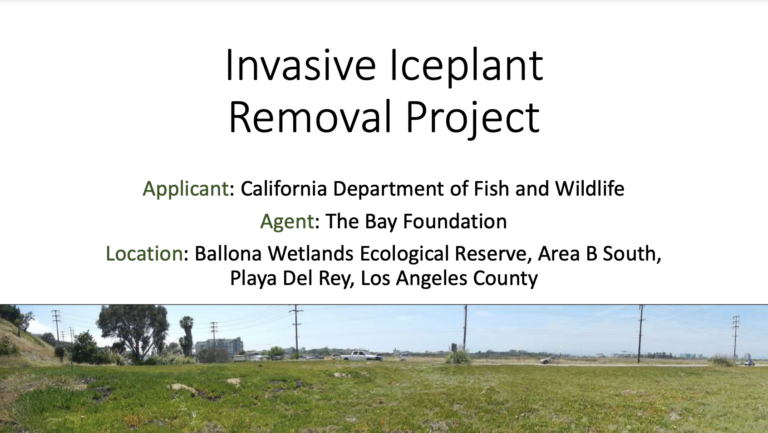 Invasive Iceplant Removal Project

Applicant: California Department of Fish and Wildlife

Agent: The Bay Foundation

Location: Ballona Wetlands Ecological Reserve, Area B South, Playa Del Rey, Los Angeles County